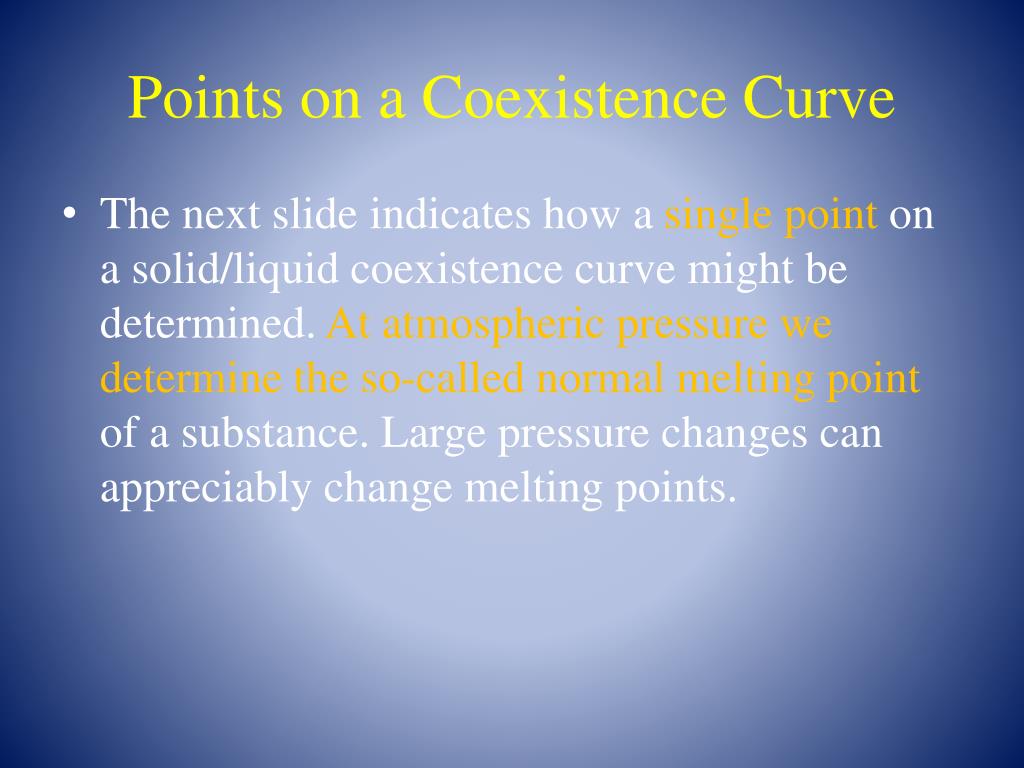 Points on a Coexistence Curve

• The next slide indicates how a single point on a solid/liquid coexistence curve might be determined. At atmospheric pressure we determine the so-called normal melting point of a substance. Large pressure changes can appreciably change melting points.